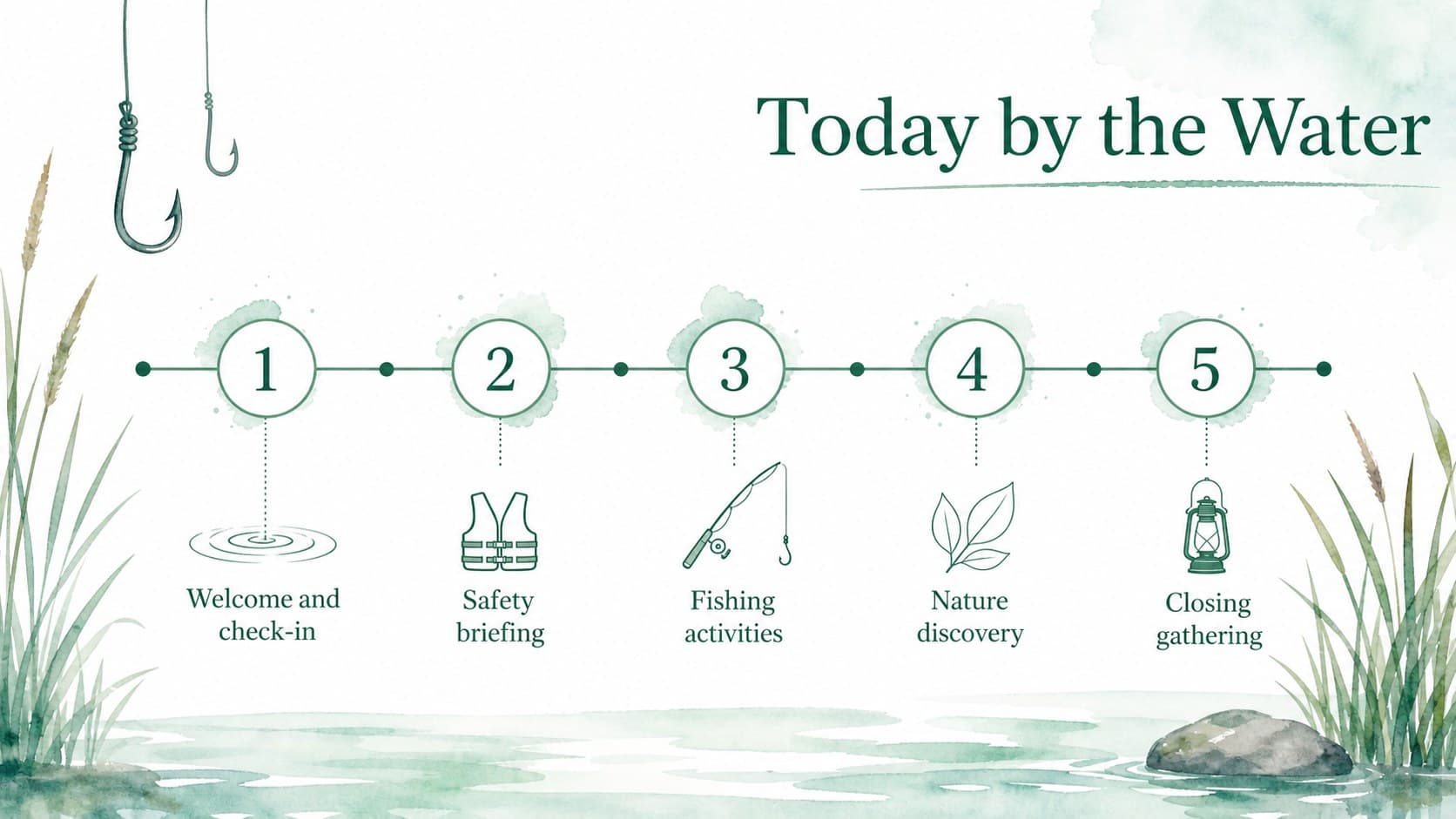 Today by the Water

1
Welcome and check-in

2
Safety briefing

3
Fishing activities

4
Nature discovery

5
Closing gathering